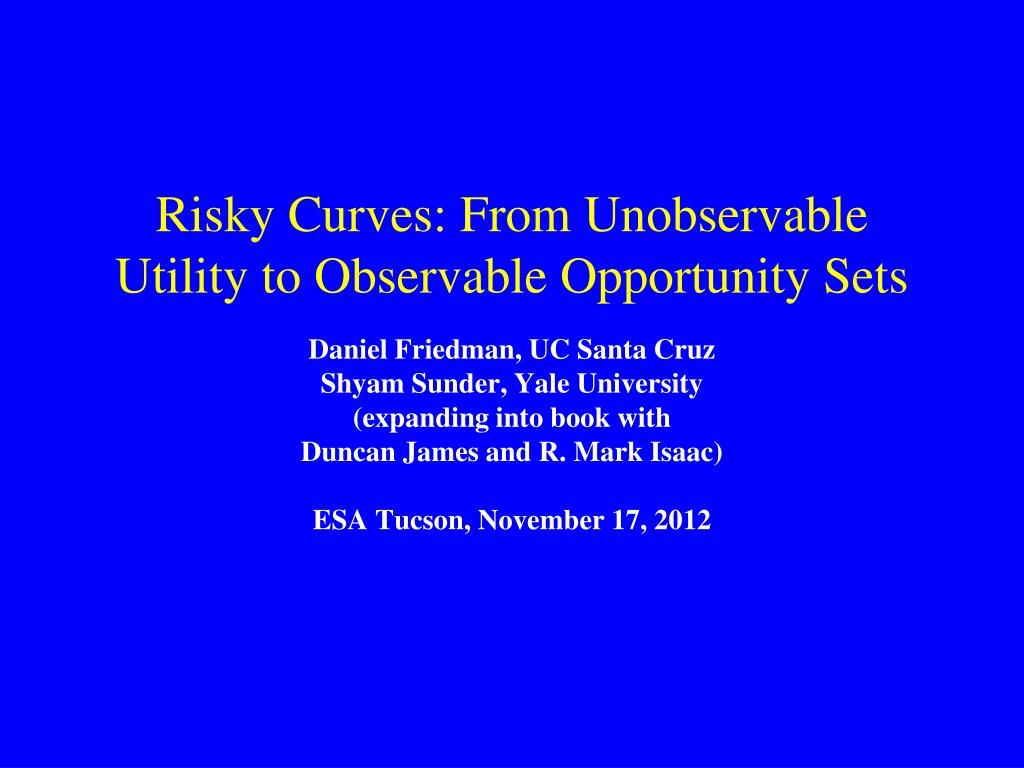 Risky Curves: From Unobservable Utility to Observable Opportunity Sets

Daniel Friedman, UC Santa Cruz
Shyam Sunder, Yale University
(expanding into book with
Duncan James and R. Mark Isaac)

ESA Tucson, November 17, 2012